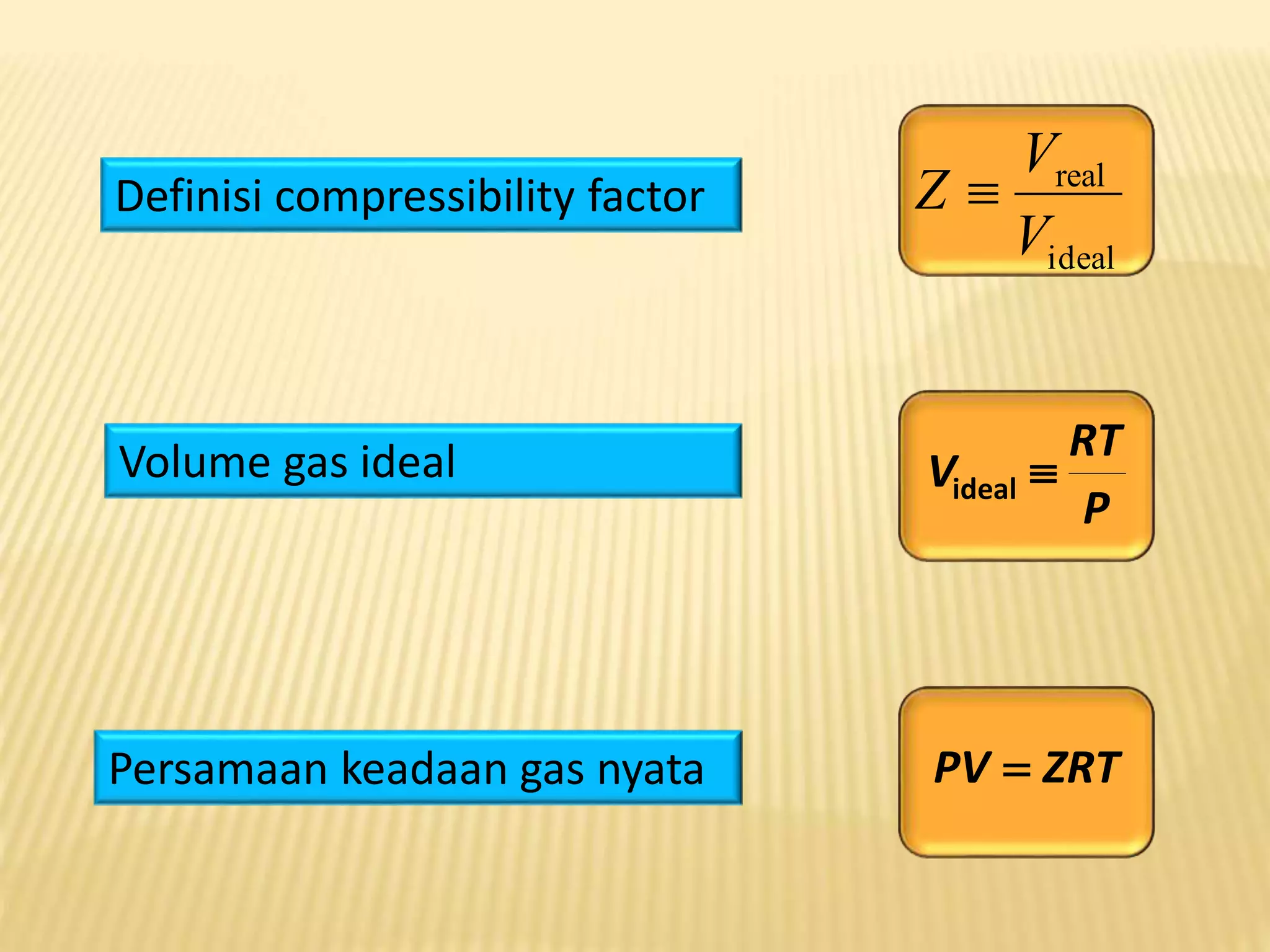 Definisi compressibility factor

$Z \equiv \frac{V_{\text{real}}}{V_{\text{ideal}}}$

Volume gas ideal

$V_{\text{ideal}} \equiv \frac{RT}{P}$

Persamaan keadaan gas nyata

$PV = ZRT$